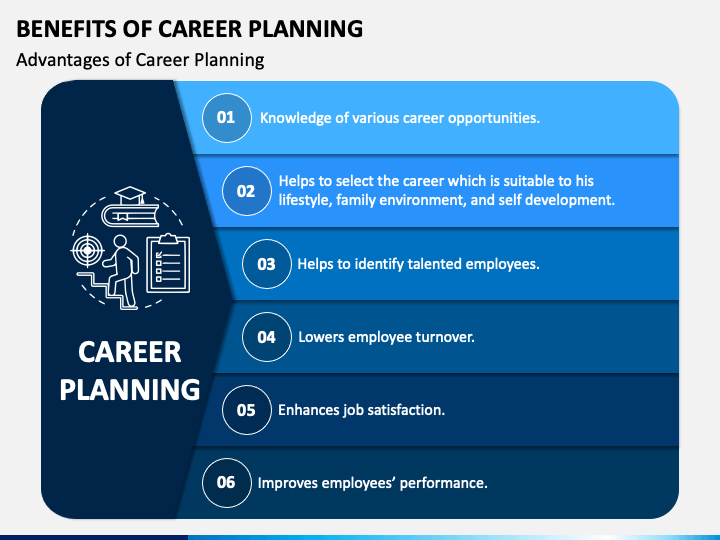 BENEFITS OF CAREER PLANNING
Advantages of Career Planning

CAREER PLANNING

01 Knowledge of various career opportunities.

02 Helps to select the career which is suitable to his lifestyle, family environment, and self development.

03 Helps to identify talented employees.

04 Lowers employee turnover.

05 Enhances job satisfaction.

06 Improves employees' performance.